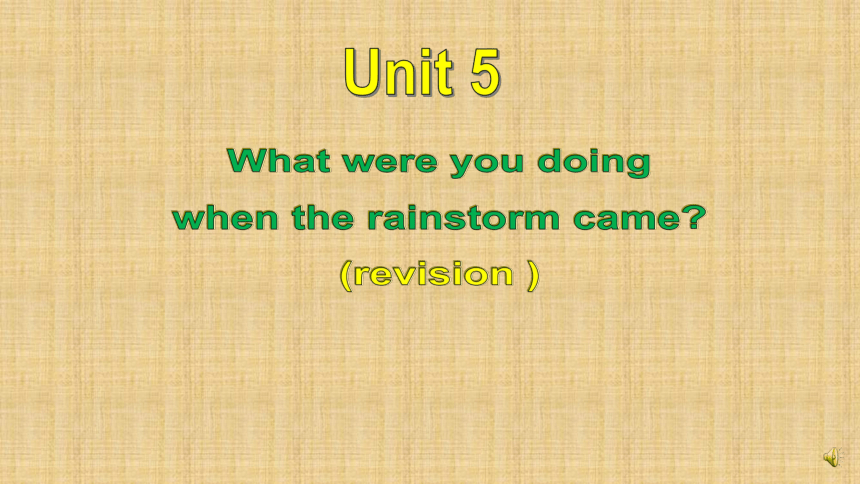 Unit 5

What were you doing when the rainstorm came?

(revision )